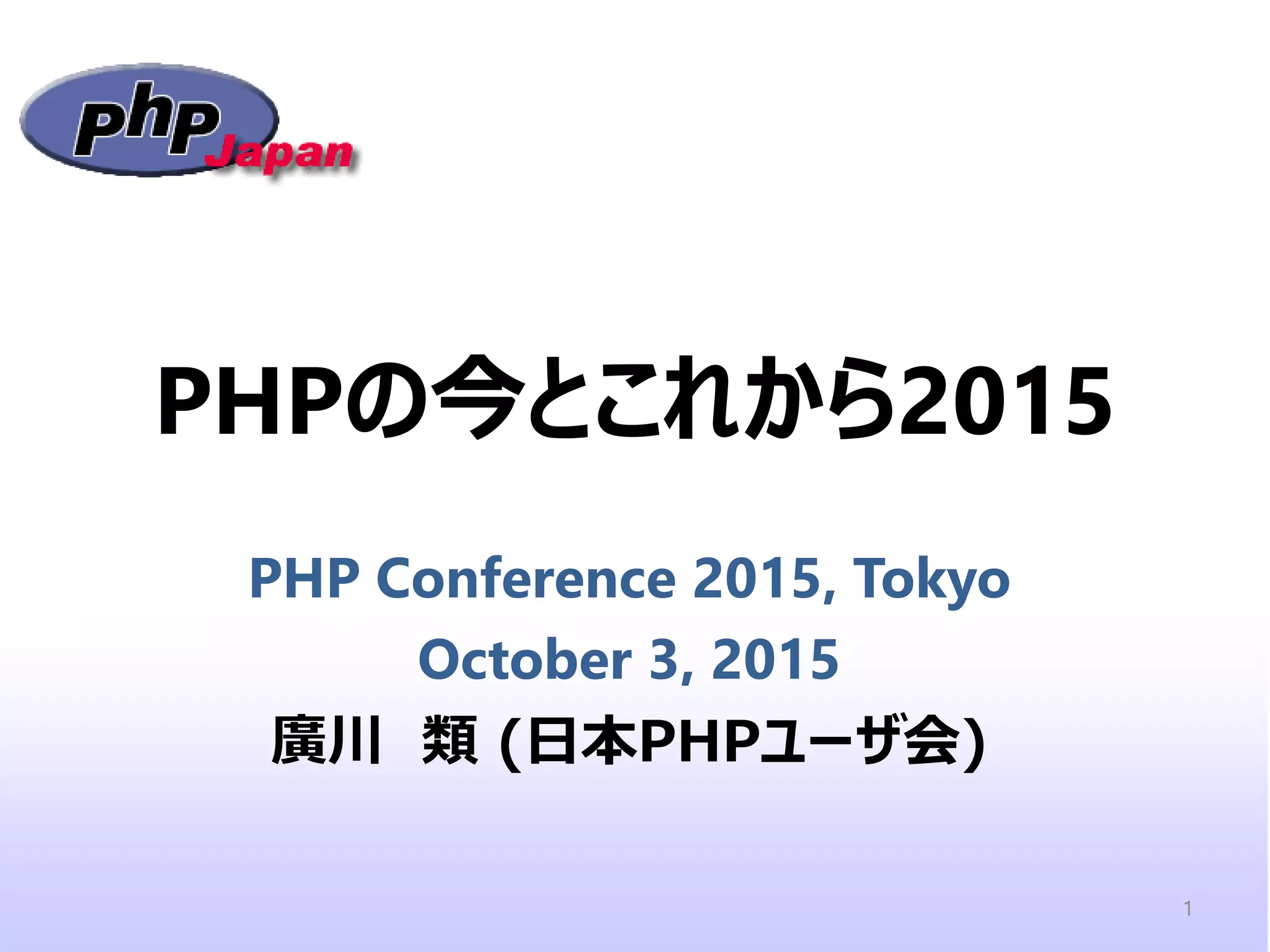 php Japan

PHPの今とこれから2015

PHP Conference 2015, Tokyo

October 3, 2015

廣川　類 (日本PHPユーザ会)

1